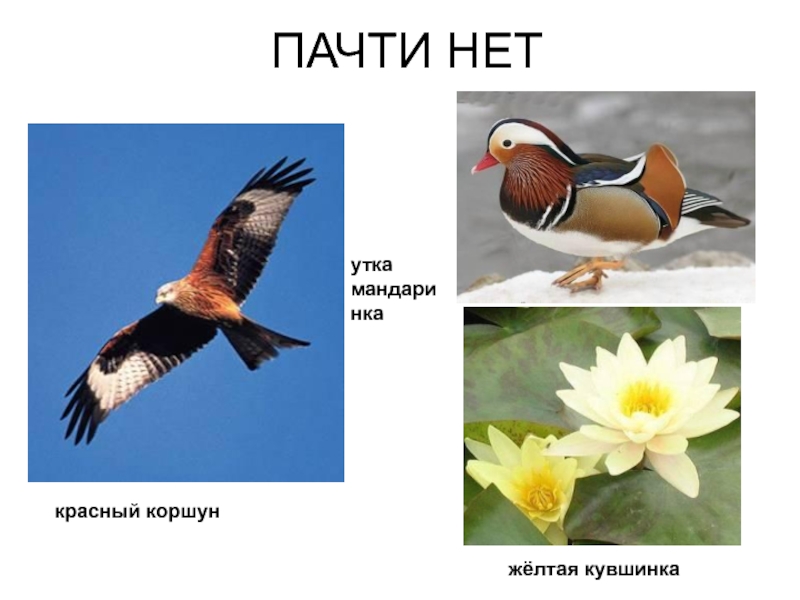 ПАЧТИ НЕТ

утка мандаринка

красный коршун

жёлтая кувшинка